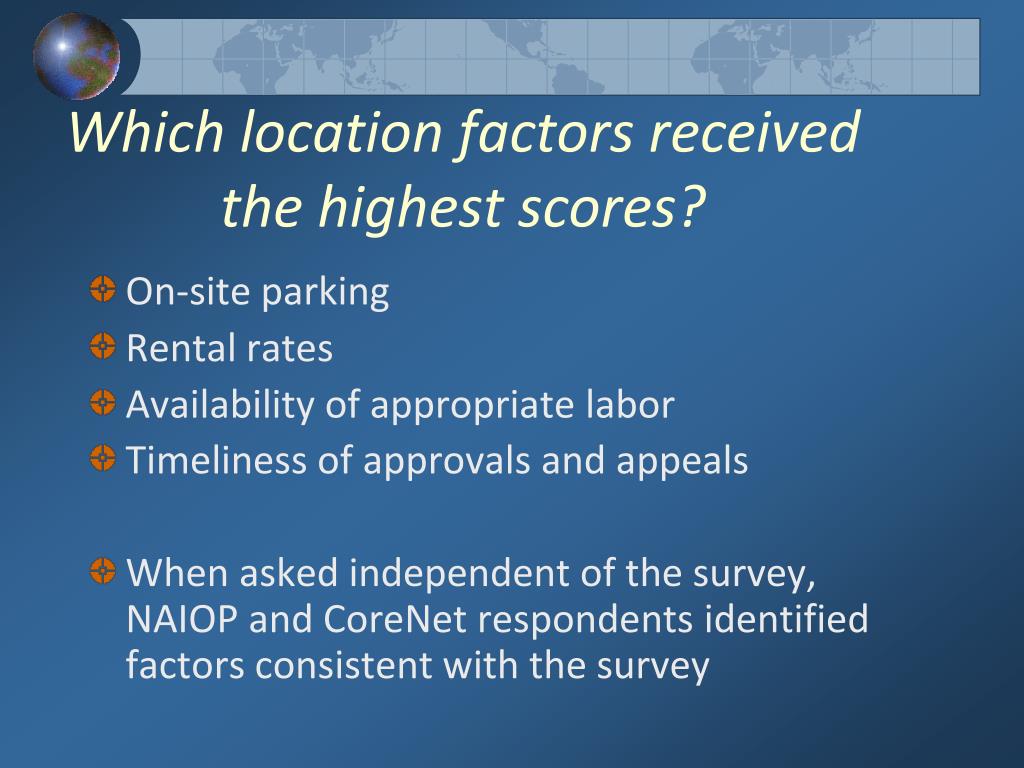 Which location factors received the highest scores?

On-site parking
Rental rates
Availability of appropriate labor
Timeliness of approvals and appeals

When asked independent of the survey, NAIOP and CoreNet respondents identified factors consistent with the survey